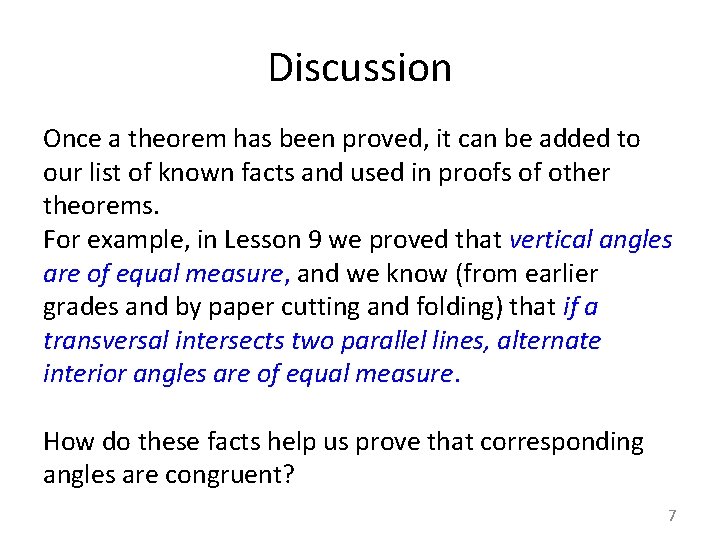 Discussion

Once a theorem has been proved, it can be added to our list of known facts and used in proofs of other theorems.
For example, in Lesson 9 we proved that vertical angles are of equal measure, and we know (from earlier grades and by paper cutting and folding) that if a transversal intersects two parallel lines, alternate interior angles are of equal measure.

How do these facts help us prove that corresponding angles are congruent?

7